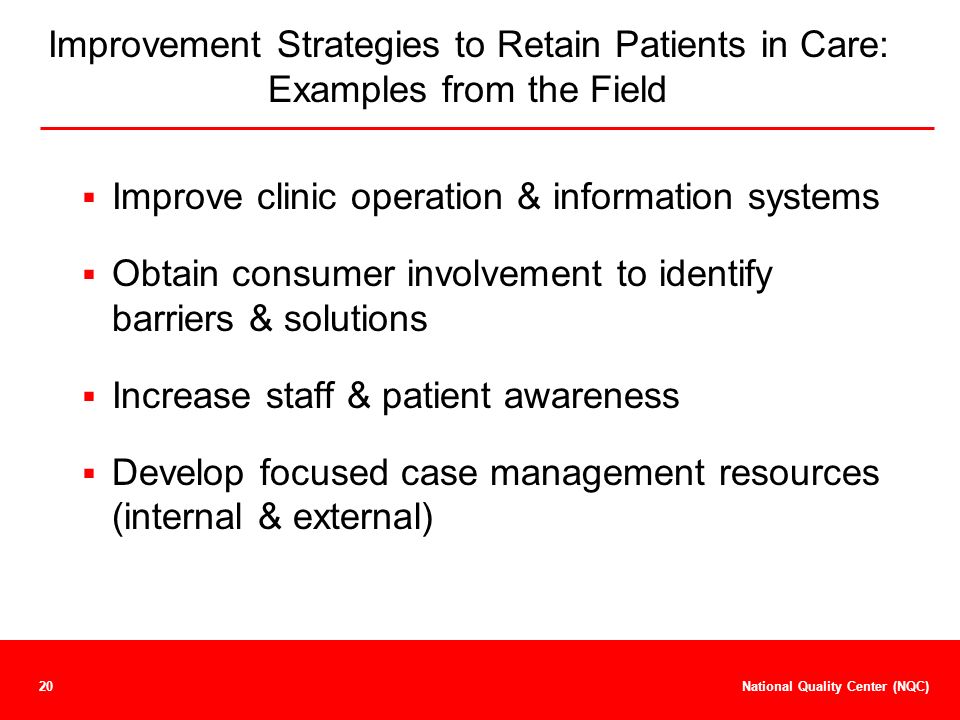 Improvement Strategies to Retain Patients in Care: Examples from the Field

▪ Improve clinic operation & information systems

▪ Obtain consumer involvement to identify barriers & solutions

▪ Increase staff & patient awareness

▪ Develop focused case management resources (internal & external)

20

National Quality Center (NQC)